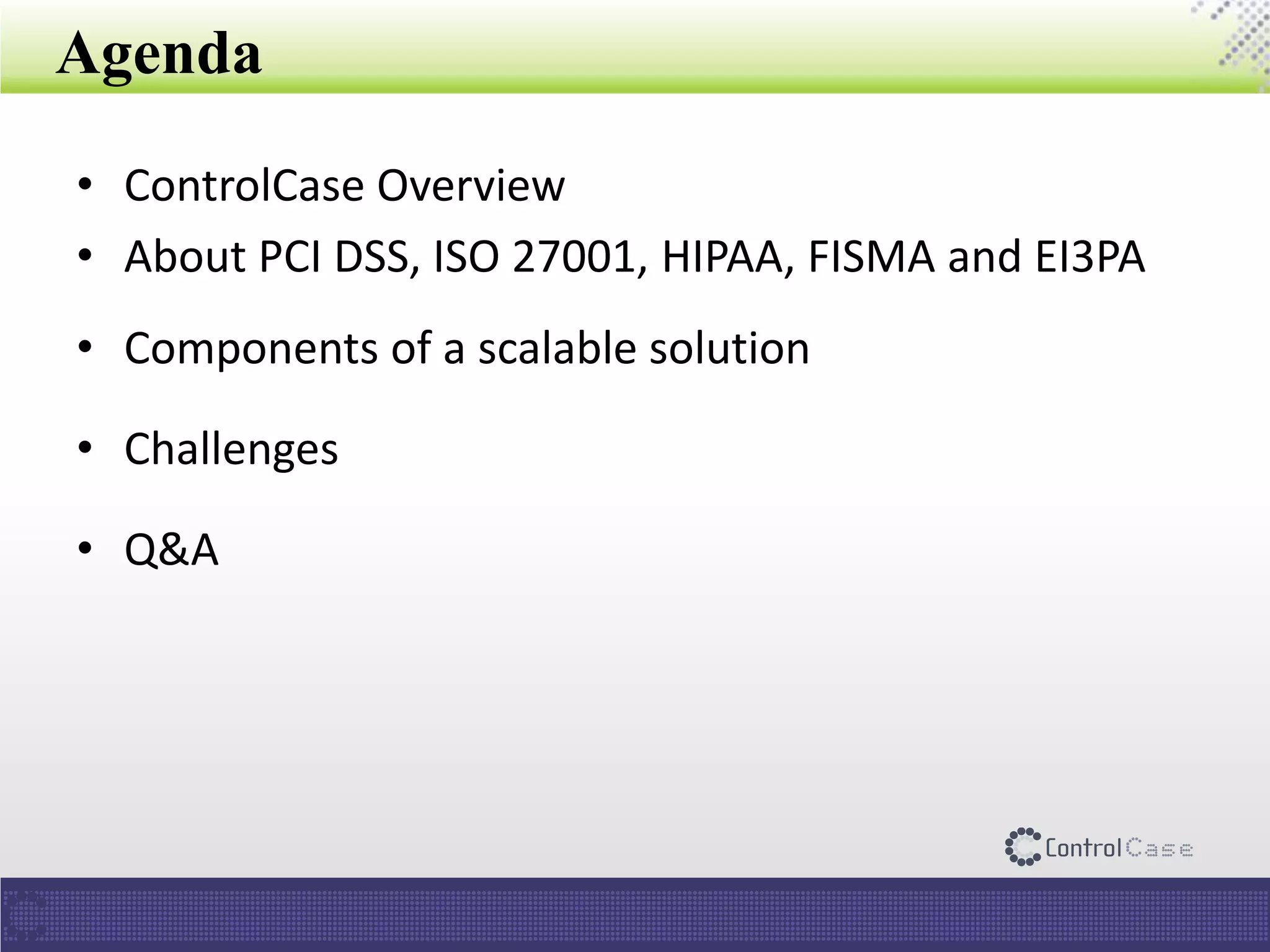 Agenda

• ControlCase Overview
• About PCI DSS, ISO 27001, HIPAA, FISMA and EI3PA
• Components of a scalable solution
• Challenges
• Q&A

ControlCase